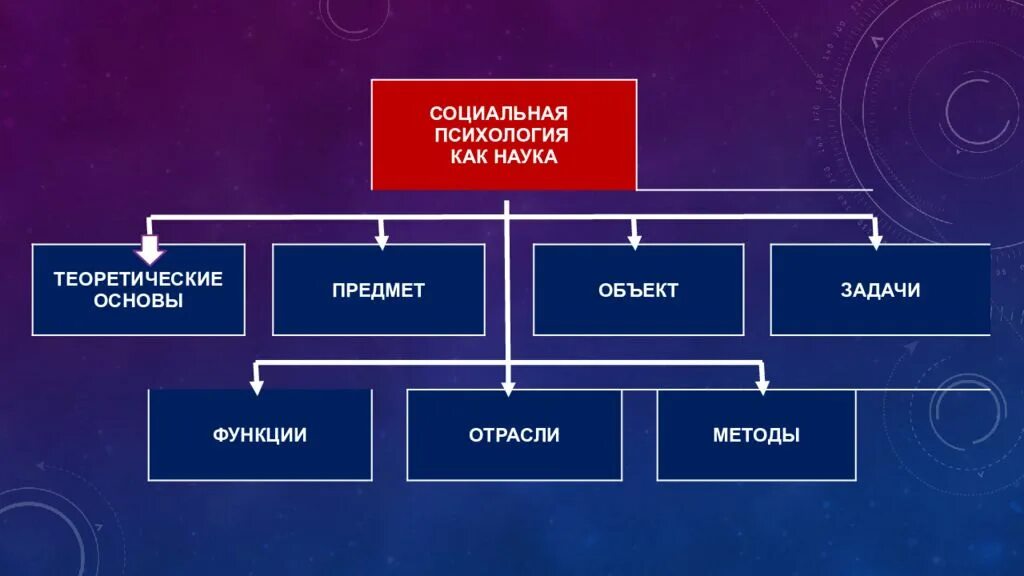 СОЦИАЛЬНАЯ ПСИХОЛОГИЯ КАК НАУКА

ТЕОРЕТИЧЕСКИЕ ОСНОВЫ

ПРЕДМЕТ

ОБЪЕКТ

ЗАДАЧИ

ФУНКЦИИ

ОТРАСЛИ

МЕТОДЫ